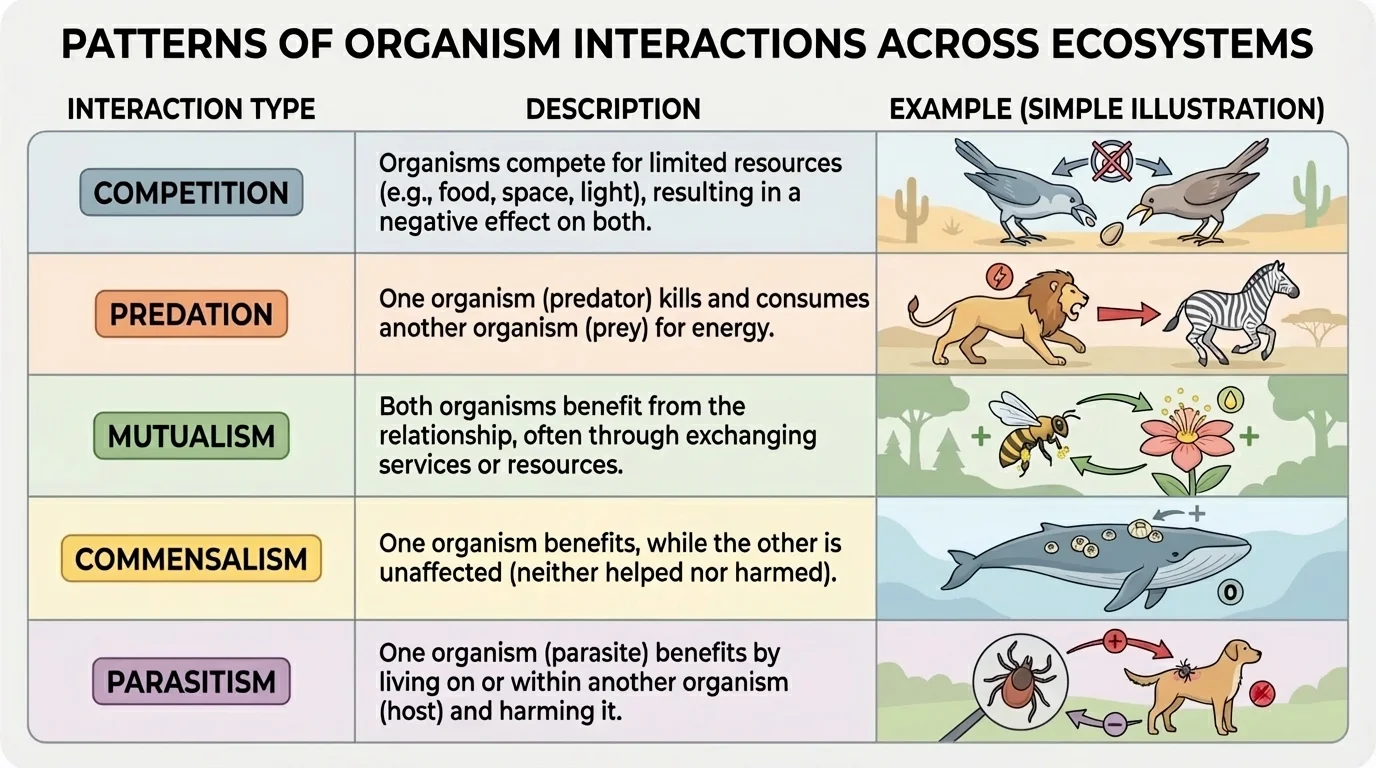 PATTERNS OF ORGANISM INTERACTIONS ACROSS ECOSYSTEMS

| INTERACTION TYPE | DESCRIPTION | EXAMPLE (SIMPLE ILLUSTRATION) |
|---|---|---|
| COMPETITION | Organisms compete for limited resources (e.g., food, space, light), resulting in a negative effect on both. | |
| PREDATION | One organism (predator) kills and consumes another organism (prey) for energy. | |
| MUTUALISM | Both organisms benefit from the relationship, often through exchanging services or resources. | + + |
| COMMENSALISM | One organism benefits, while the other is unaffected (neither helped nor harmed). | + 0 |
| PARASITISM | One organism (parasite) benefits by living on or within another organism (host) and harming it. | + − |